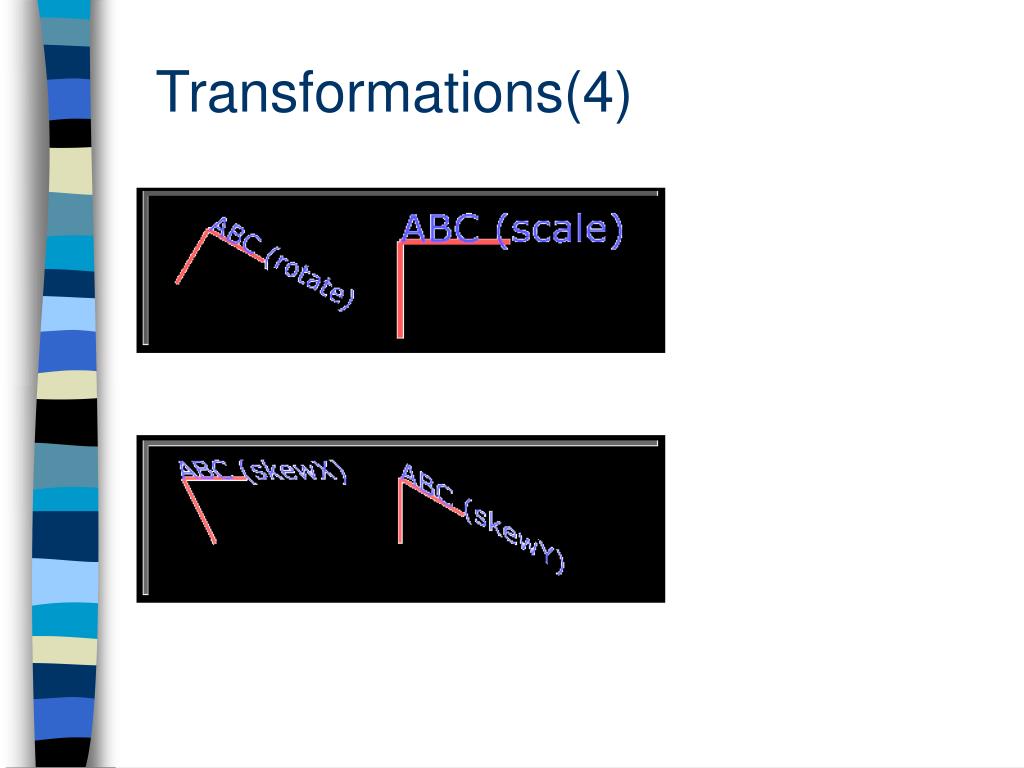 Transformations(4)

ABC (rotate)

ABC (scale)

ABC (skewX)

ABC (skewY)